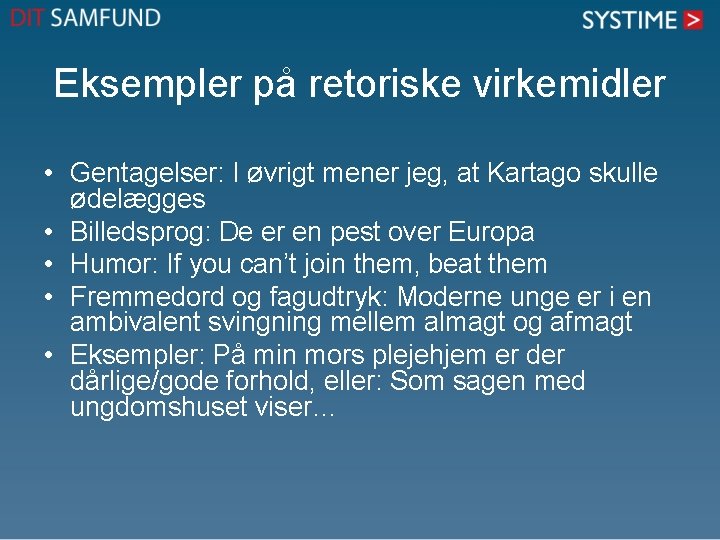 DIT SAMFUND

SYSTIME >

Eksempler på retoriske virkemidler

• Gentagelser: I øvrigt mener jeg, at Kartago skulle ødelægges
• Billedsprog: De er en pest over Europa
• Humor: If you can't join them, beat them
• Fremmedord og fagudtryk: Moderne unge er i en ambivalent svingning mellem almagt og afmagt
• Eksempler: På min mors plejehjem er der dårlige/gode forhold, eller: Som sagen med ungdomshuset viser…